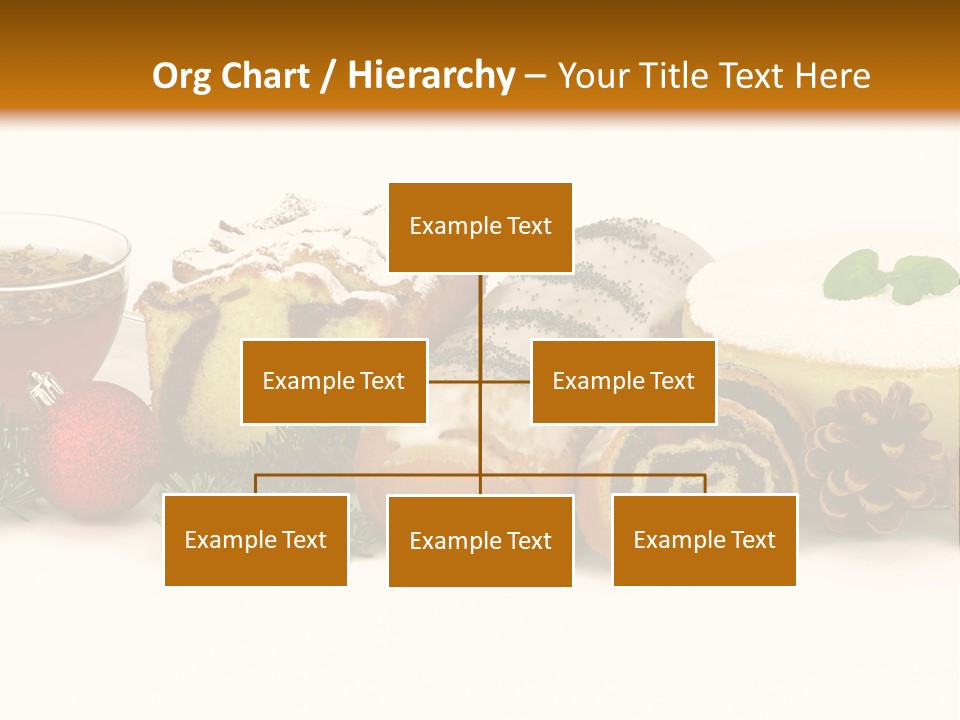 Org Chart / Hierarchy – Your Title Text Here

Example Text

Example Text

Example Text

Example Text

Example Text

Example Text